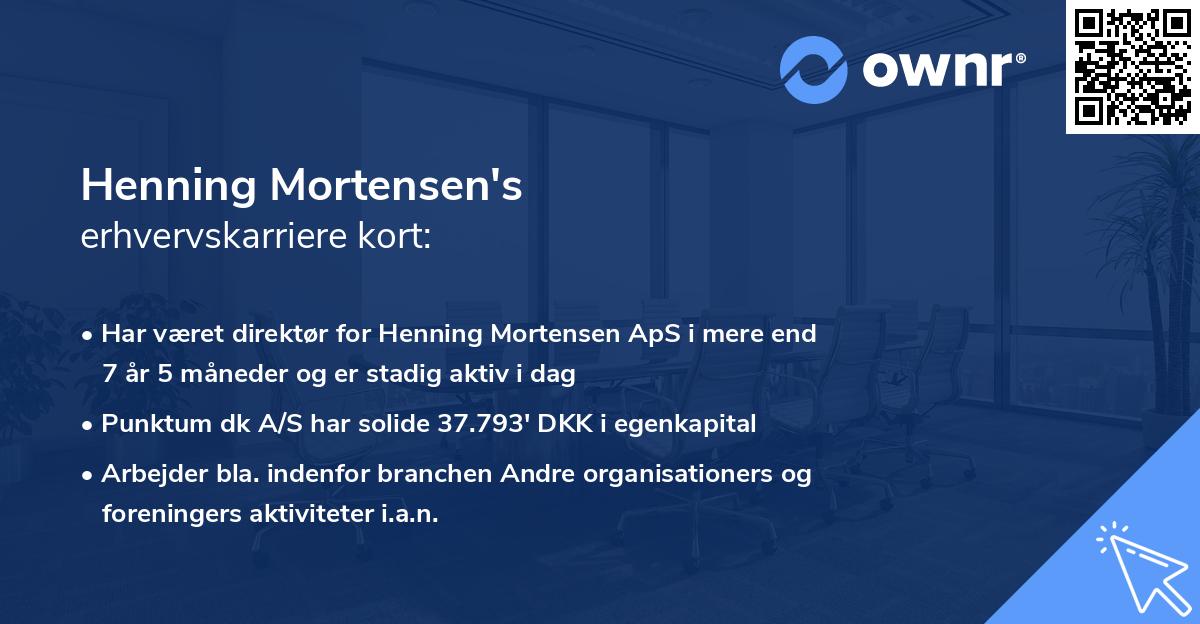 ownr®

Henning Mortensen's
erhvervskarriere kort:

• Har været direktør for Henning Mortensen ApS i mere end 7 år 5 måneder og er stadig aktiv i dag

• Punktum dk A/S har solide 37.793' DKK i egenkapital

• Arbejder bla. indenfor branchen Andre organisationers og foreningers aktiviteter i.a.n.